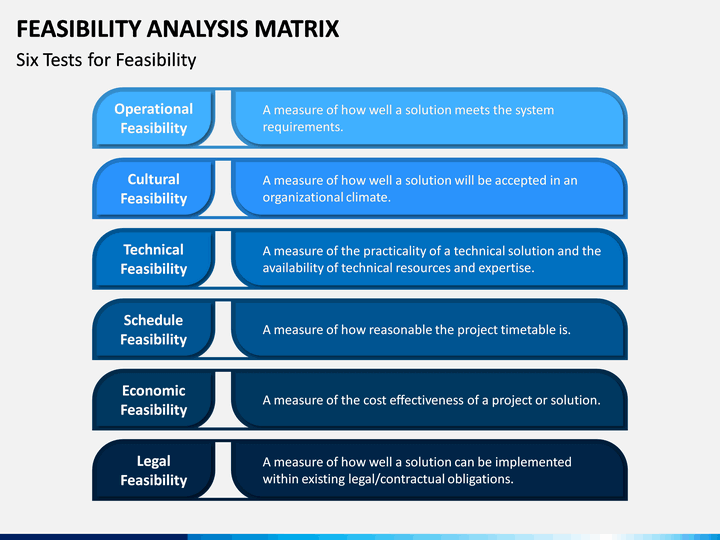 FEASIBILITY ANALYSIS MATRIX

Six Tests for Feasibility

Operational Feasibility

A measure of how well a solution meets the system requirements.

Cultural Feasibility

A measure of how well a solution will be accepted in an organizational climate.

Technical Feasibility

A measure of the practicality of a technical solution and the availability of technical resources and expertise.

Schedule Feasibility

A measure of how reasonable the project timetable is.

Economic Feasibility

A measure of the cost effectiveness of a project or solution.

Legal Feasibility

A measure of how well a solution can be implemented within existing legal/contractual obligations.